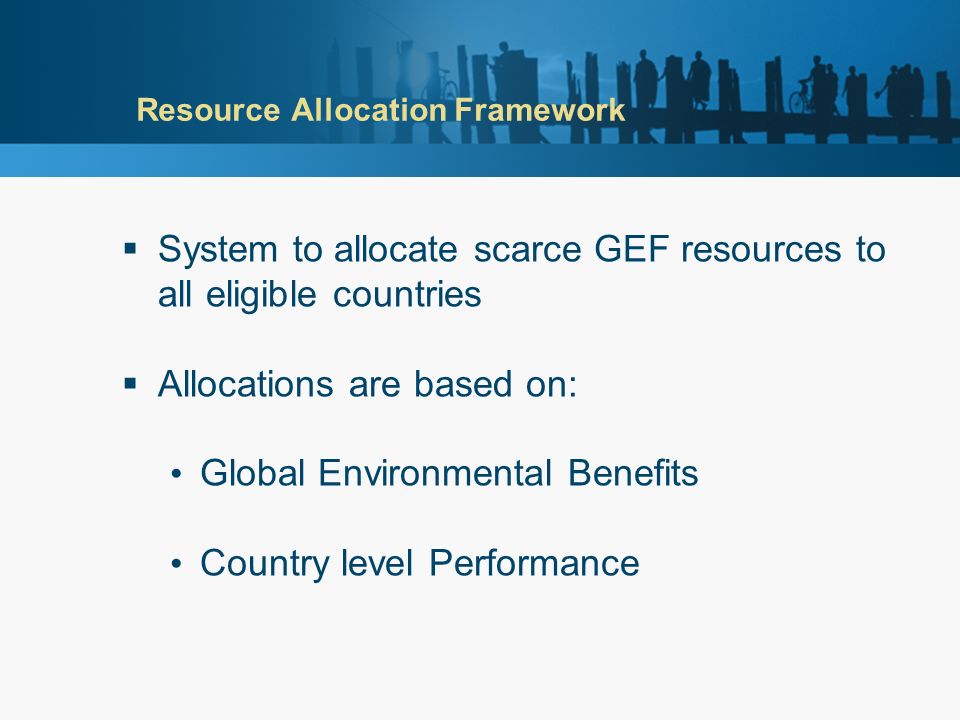 Resource Allocation Framework

▪ System to allocate scarce GEF resources to all eligible countries

▪ Allocations are based on:

• Global Environmental Benefits

• Country level Performance